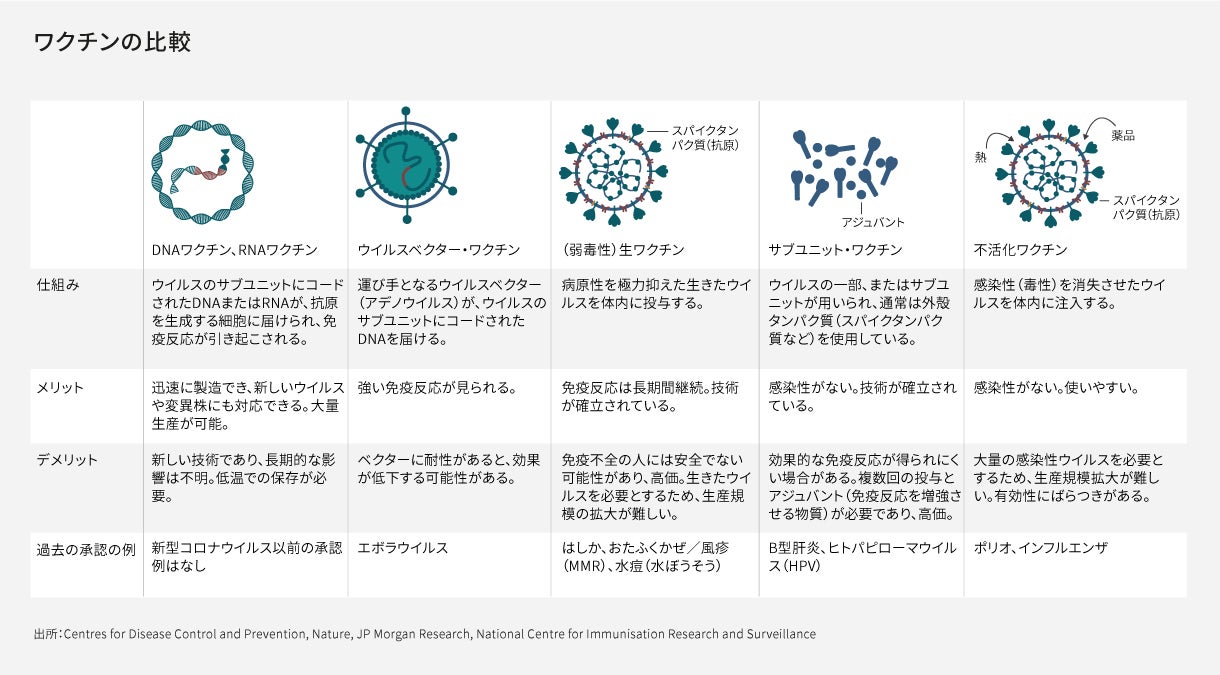 ワクチンの比較

スパイクタンパク質(抗原)

アジュバント

熱

薬品

スパイクタンパク質(抗原)

| | DNAワクチン、RNAワクチン | ウイルスベクター・ワクチン | (弱毒性)生ワクチン | サブユニット・ワクチン | 不活化ワクチン |
|---|---|---|---|---|---|
| 仕組み | ウイルスのサブユニットにコードされたDNAまたはRNAが、抗原を生成する細胞に届けられ、免疫反応が引き起こされる。 | 運び手となるウイルスベクター(アデノウイルス)が、ウイルスのサブユニットにコードされたDNAを届ける。 | 病原性を極力抑えた生きたウイルスを体内に投与する。 | ウイルスの一部、またはサブユニットが用いられ、通常は外殻タンパク質(スパイクタンパク質など)を使用している。 | 感染性(毒性)を消失させたウイルスを体内に注入する。 |
| メリット | 迅速に製造でき、新しいウイルスや変異株にも対応できる。大量生産が可能。 | 強い免疫反応が見られる。 | 免疫反応は長期間継続。技術が確立されている。 | 感染性がない。技術が確立されている。 | 感染性がない。使いやすい。 |
| デメリット | 新しい技術であり、長期的な影響は不明。低温での保存が必要。 | ベクターに耐性があると、効果が低下する可能性がある。 | 免疫不全の人には安全でない可能性があり、高価。生きたウイルスを必要とするため、生産規模の拡大が難しい。 | 効果的な免疫反応が得られにくい場合がある。複数回の投与とアジュバント(免疫反応を増強させる物質)が必要であり、高価。 | 大量の感染性ウイルスを必要とするため、生産規模拡大が難しい。有効性にばらつきがある。 |
| 過去の承認の例 | 新型コロナウイルス以前の承認例はなし | エボラウイルス | はしか、おたふくかぜ/風疹(MMR)、水痘(水ぼうそう) | B型肝炎、ヒトパピローマウイルス(HPV) | ポリオ、インフルエンザ |

出所:Centres for Disease Control and Prevention, Nature, JP Morgan Research, National Centre for Immunisation Research and Surveillance